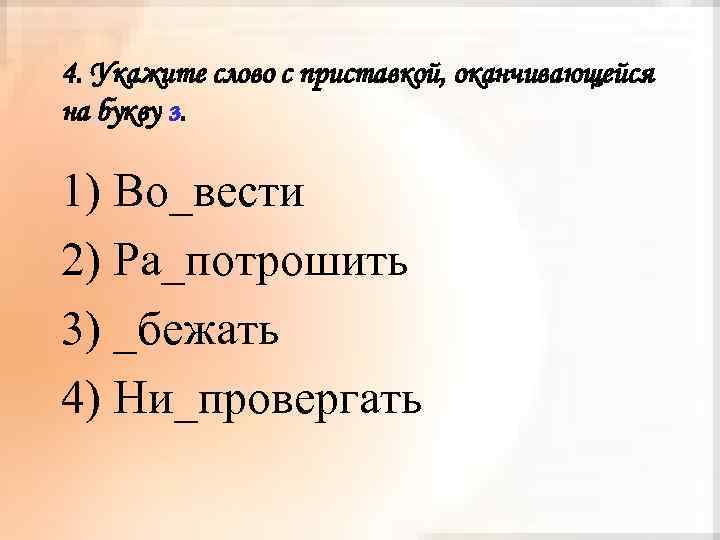 4. Укажите слово с приставкой, оканчивающейся на букву з.

1) Во_вести

2) Ра_потрошить

3) _бежать

4) Ни_провергать